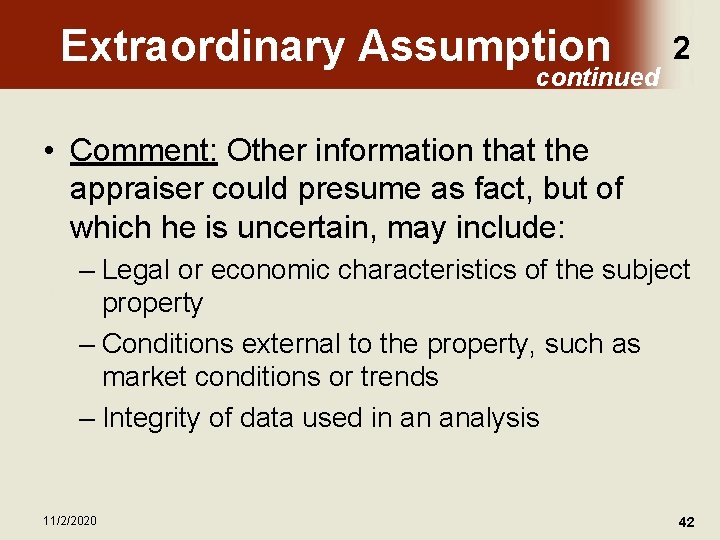 Extraordinary Assumption

2

continued

• Comment: Other information that the appraiser could presume as fact, but of which he is uncertain, may include:

– Legal or economic characteristics of the subject property

– Conditions external to the property, such as market conditions or trends

– Integrity of data used in an analysis

11/2/2020

42